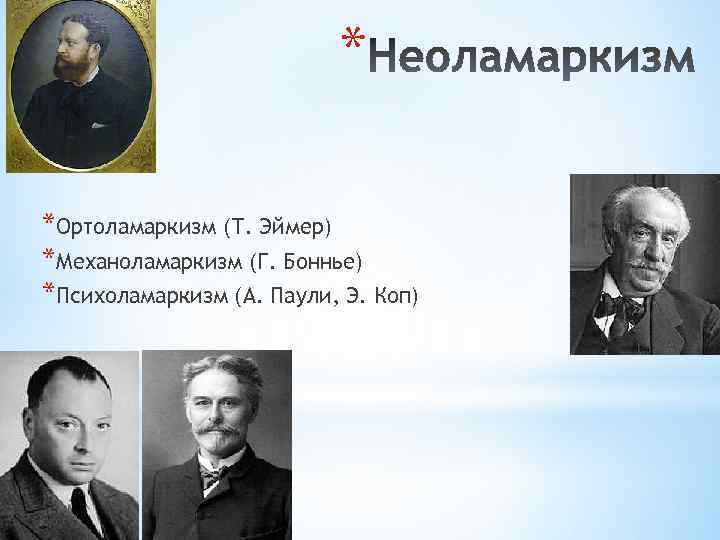 *Неоламаркизм

*Ортоламаркизм (Т. Эймер)
*Механоламаркизм (Г. Боннье)
*Психоламаркизм (А. Паули, Э. Коп)